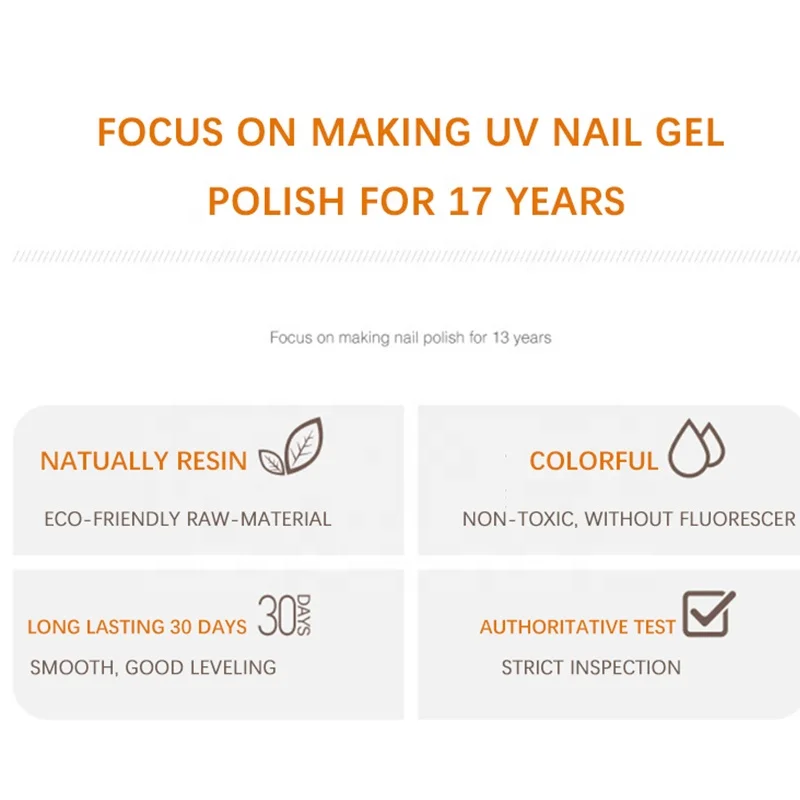 FOCUS ON MAKING UV NAIL GEL POLISH FOR 17 YEARS

Focus on making nail polish for 13 years

NATUALLY RESIN

ECO-FRIENDLY RAW-MATERIAL

COLORFUL

NON-TOXIC, WITHOUT FLUORESCER

LONG LASTING 30 DAYS 30 DAYS

SMOOTH, GOOD LEVELING

AUTHORITATIVE TEST

STRICT INSPECTION